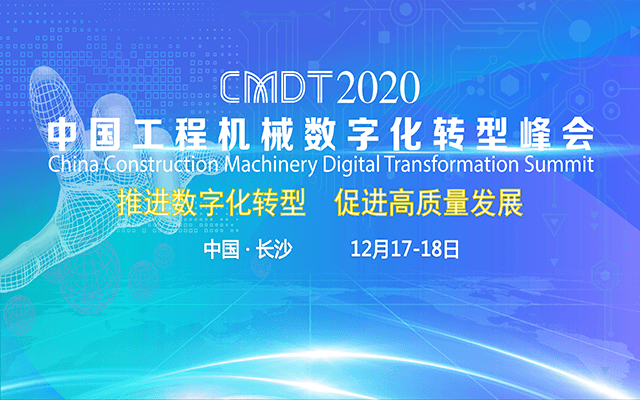 CMDT2020

中国工程机械数字化转型峰会

China Construction Machinery Digital Transformation Summit

推进数字化转型　促进高质量发展

中国 · 长沙　　12月17-18日